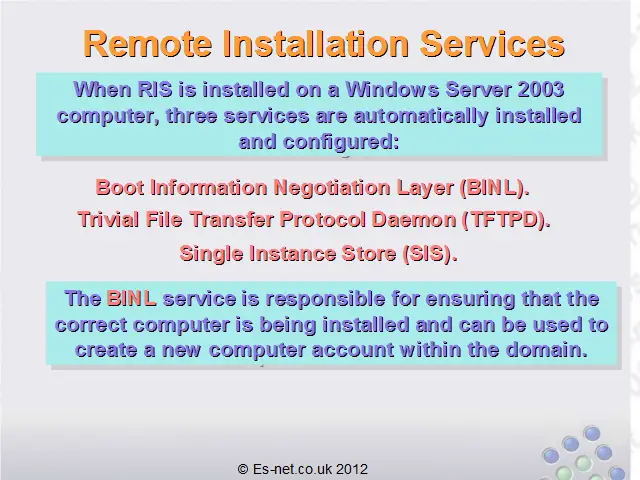 Remote Installation Services

When RIS is installed on a Windows Server 2003 computer, three services are automatically installed and configured:

Boot Information Negotiation Layer (BINL).

Trivial File Transfer Protocol Daemon (TFTPD).

Single Instance Store (SIS).

The BINL service is responsible for ensuring that the correct computer is being installed and can be used to create a new computer account within the domain.

© Es-net.co.uk 2012